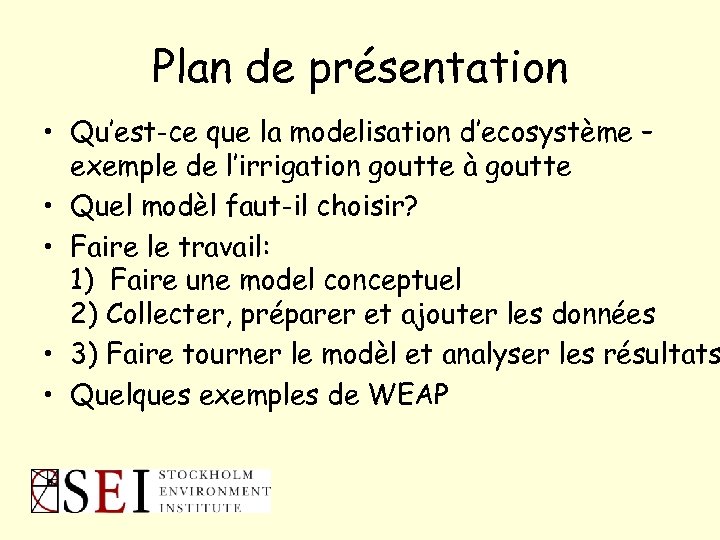 Plan de présentation

• Qu'est-ce que la modelisation d'ecosystème – exemple de l'irrigation goutte à goutte
• Quel modèl faut-il choisir?
• Faire le travail:
1) Faire une model conceptuel
2) Collecter, préparer et ajouter les données
• 3) Faire tourner le modèl et analyser les résultats
• Quelques exemples de WEAP

SEI STOCKHOLM ENVIRONMENT INSTITUTE